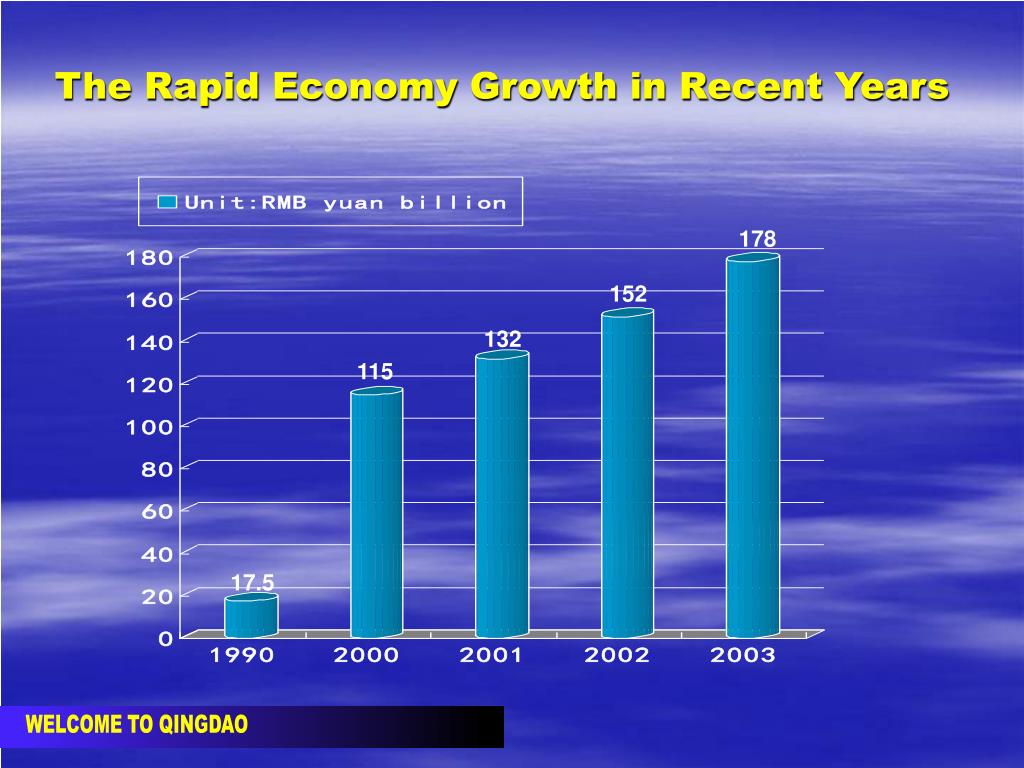 The Rapid Economy Growth in Recent Years

Unit:RMB yuan billion

180
160
140
120
100
80
60
40
20
0

17.5
115
132
152
178

1990
2000
2001
2002
2003

WELCOME TO QINGDAO